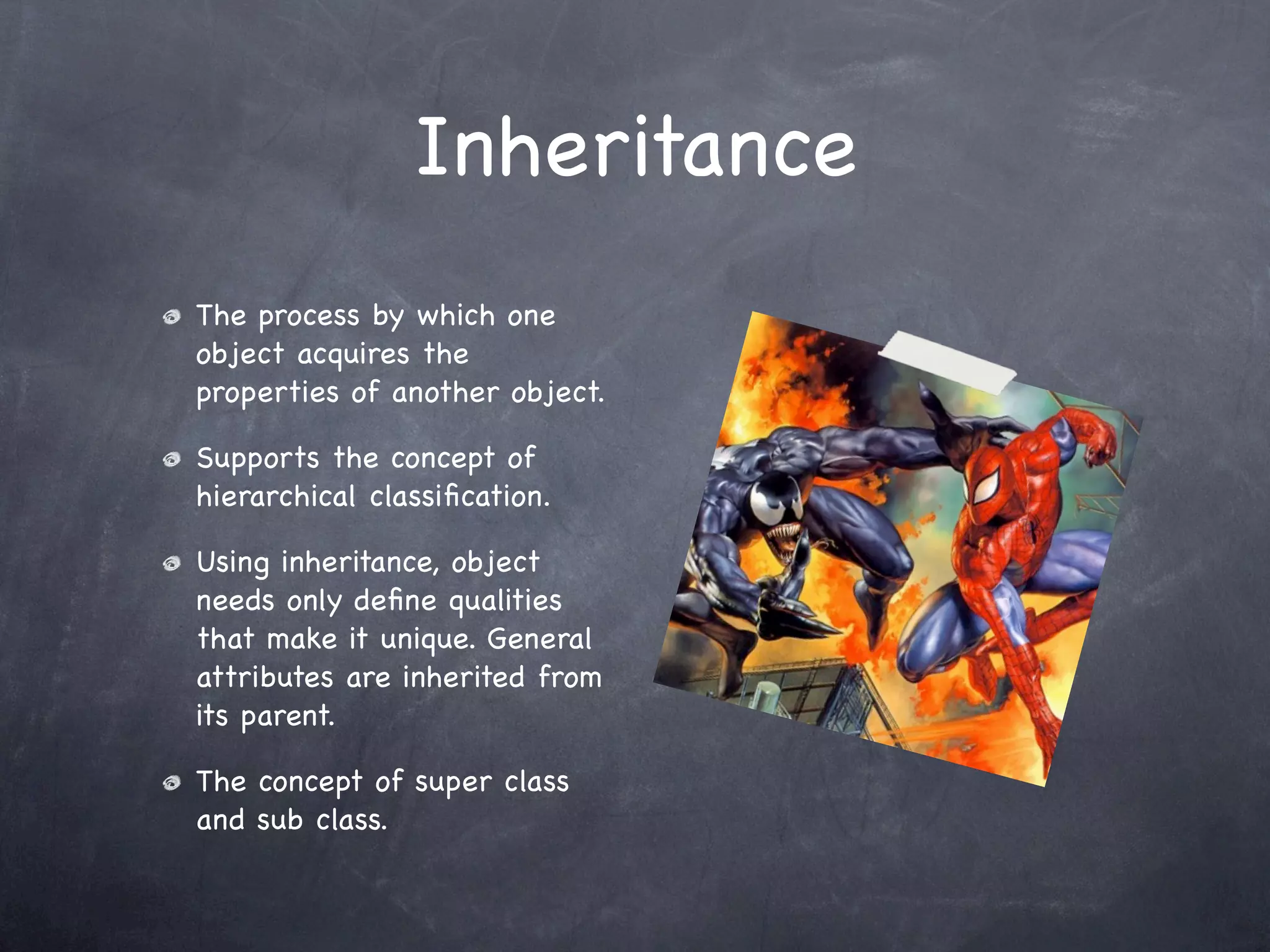 Inheritance

The process by which one object acquires the properties of another object.

Supports the concept of hierarchical classification.

Using inheritance, object needs only define qualities that make it unique. General attributes are inherited from its parent.

The concept of super class and sub class.